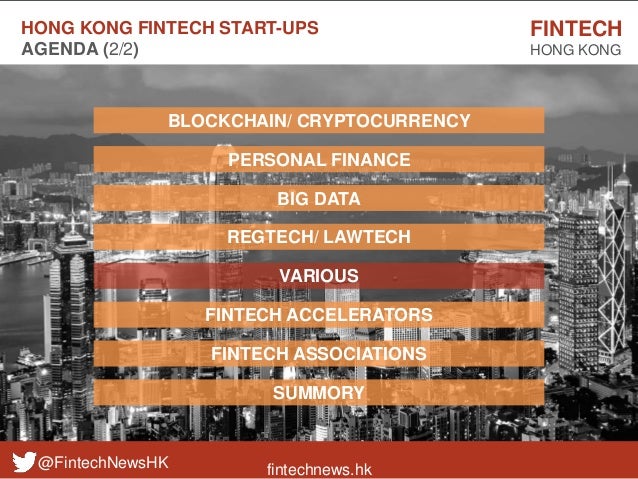 HONG KONG FINTECH START-UPS
AGENDA (2/2)

FINTECH
HONG KONG

BLOCKCHAIN/ CRYPTOCURRENCY

PERSONAL FINANCE

BIG DATA

REGTECH/ LAWTECH

VARIOUS

FINTECH ACCELERATORS

FINTECH ASSOCIATIONS

SUMMORY

@FintechNewsHK

fintechnews.hk